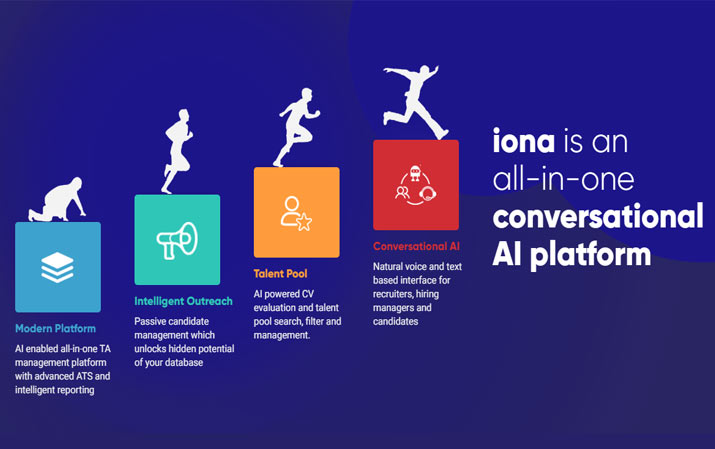 Modern Platform

AI enabled all-in-one TA management platform with advanced ATS and intelligent reporting

Intelligent Outreach

Passive candidate management which unlocks hidden potential of your database

Talent Pool

AI powered CV evaluation and talent pool search, filter and management.

Conversational AI

Natural voice and text based interface for recruiters, hiring managers and candidates

iona is an all-in-one conversational AI platform